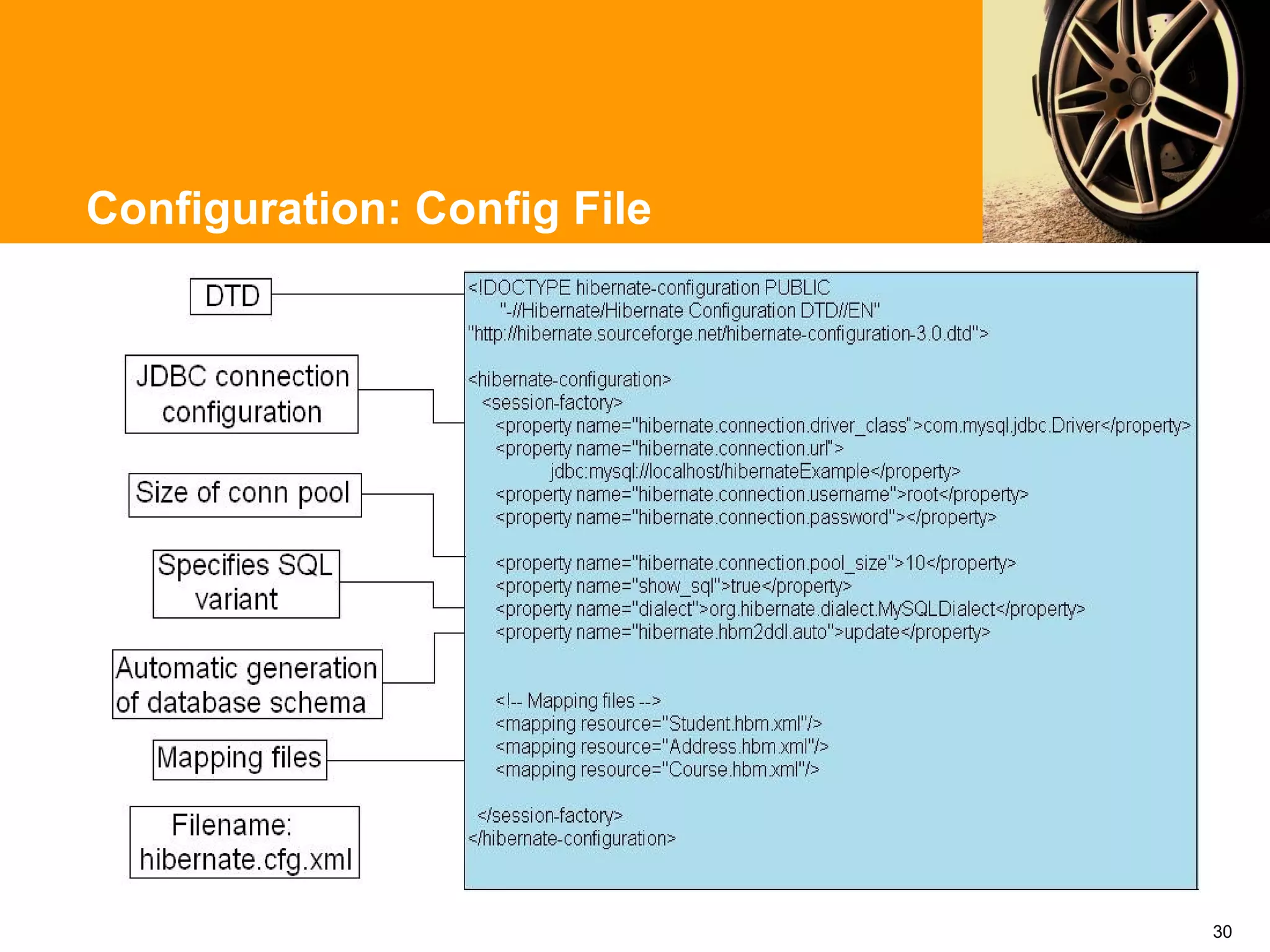 Configuration: Config File

DTD

JDBC connection configuration

Size of conn pool

Specifies SQL variant

Automatic generation of database schema

Mapping files

Filename: hibernate.cfg.xml

<!DOCTYPE hibernate-configuration PUBLIC
"-//Hibernate/Hibernate Configuration DTD//EN"
"http://hibernate.sourceforge.net/hibernate-configuration-3.0.dtd">

<hibernate-configuration>
<session-factory>
<property name="hibernate.connection.driver_class">com.mysql.jdbc.Driver</property>
<property name="hibernate.connection.url">
jdbc:mysql://localhost/hibernateExample</property>
<property name="hibernate.connection.username">root</property>
<property name="hibernate.connection.password"></property>

<property name="hibernate.connection.pool_size">10</property>
<property name="show_sql">true</property>
<property name="dialect">org.hibernate.dialect.MySQLDialect</property>
<property name="hibernate.hbm2ddl.auto">update</property>

<!-- Mapping files -->
<mapping resource="Student.hbm.xml"/>
<mapping resource="Address.hbm.xml"/>
<mapping resource="Course.hbm.xml"/>

</session-factory>
</hibernate-configuration>

30